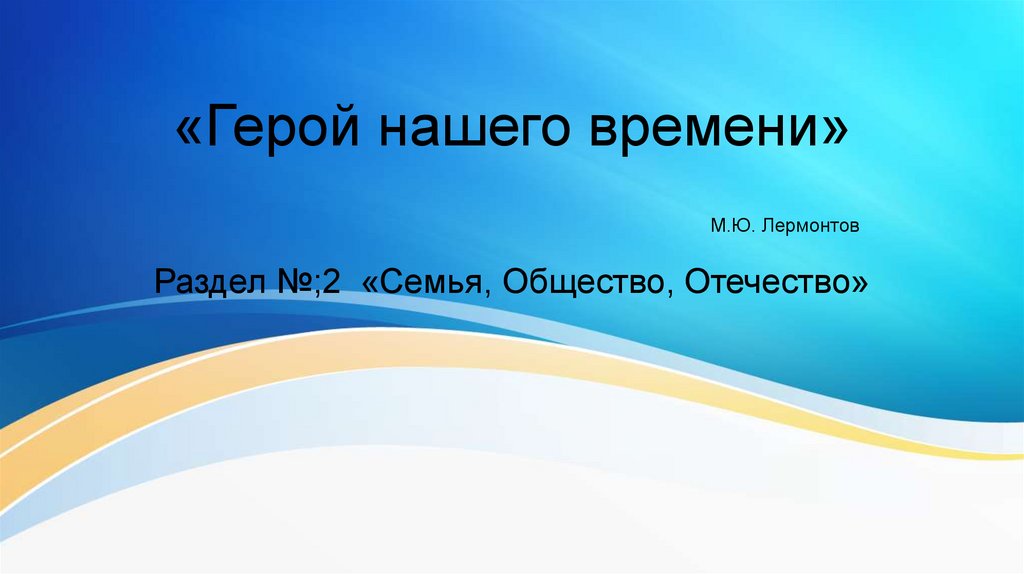 «Герой нашего времени»

М.Ю. Лермонтов

Раздел №;2 «Семья, Общество, Отечество»